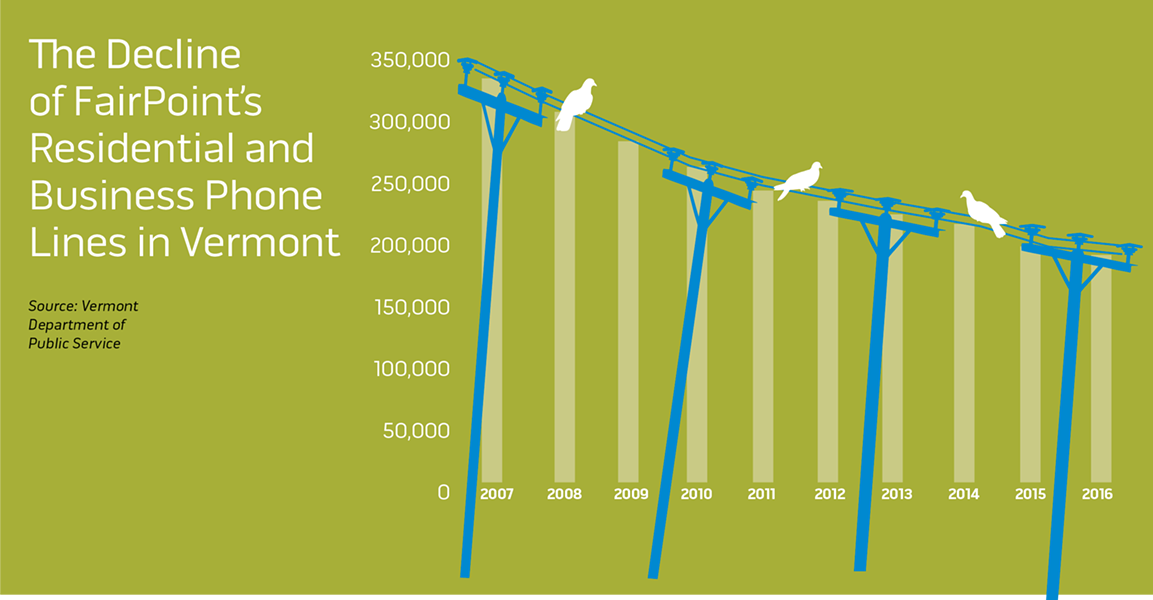 The Decline of FairPoint's Residential and Business Phone Lines in Vermont

Source: Vermont Department of Public Service

350,000
300,000
250,000
200,000
150,000
100,000
50,000
0

2007 2008 2009 2010 2011 2012 2013 2014 2015 2016